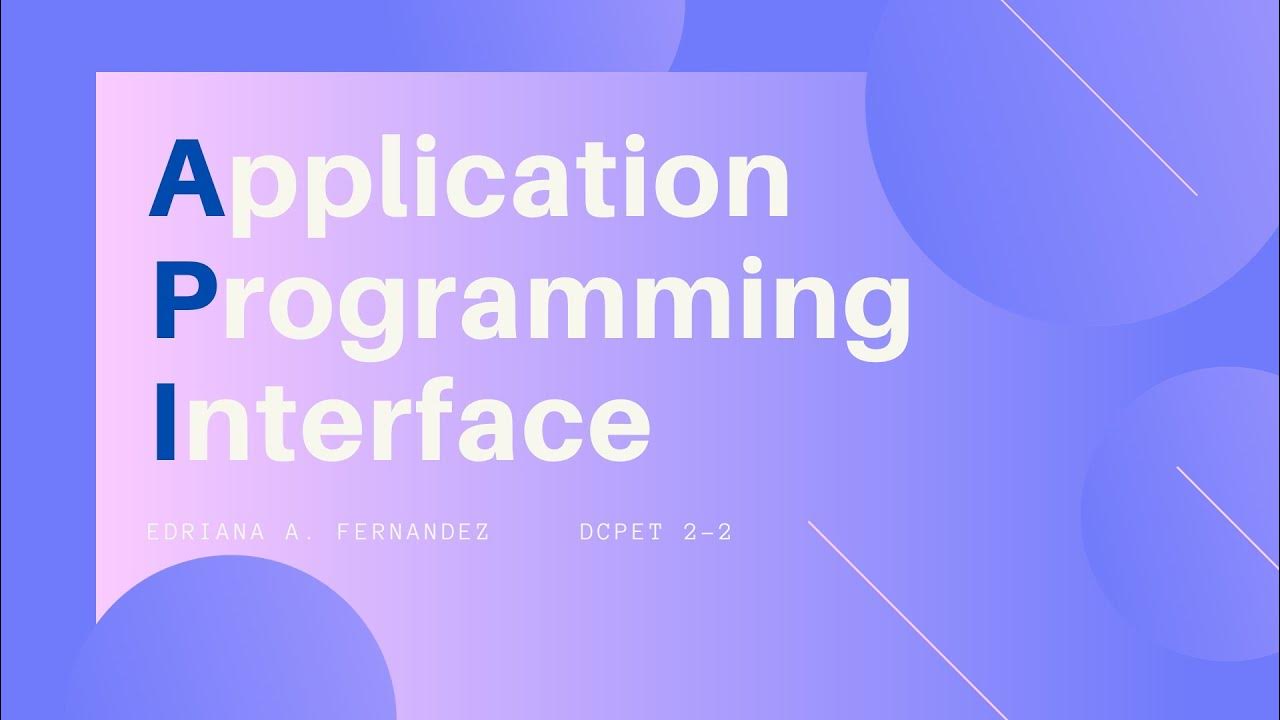 Application
Programming
Interface

EDRIANA A. FERNANDEZ DCPET 2-2